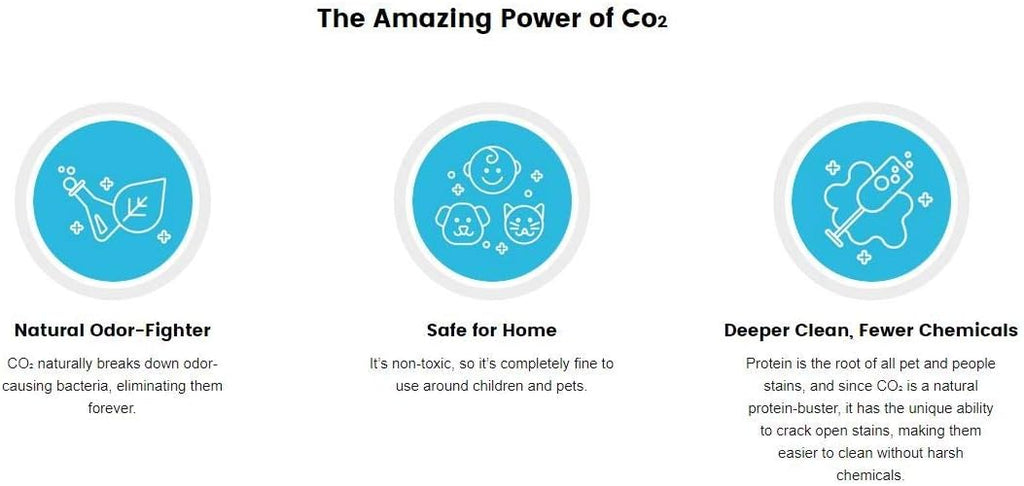 The Amazing Power of $Co_2$

Natural Odor-Fighter

$CO_2$ naturally breaks down odor-causing bacteria, eliminating them forever.

Safe for Home

It's non-toxic, so it's completely fine to use around children and pets.

Deeper Clean, Fewer Chemicals

Protein is the root of all pet and people stains, and since $CO_2$ is a natural protein-buster, it has the unique ability to crack open stains, making them easier to clean without harsh chemicals.